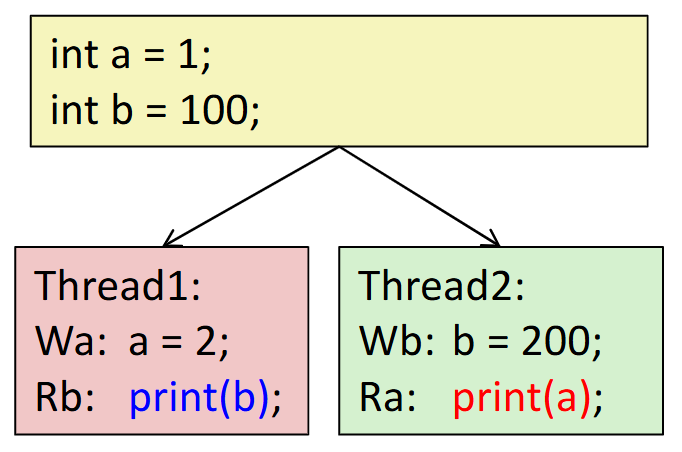 int a = 1;
int b = 100;

Thread1:
Wa: a = 2;
Rb: print(b);

Thread2:
Wb: b = 200;
Ra: print(a);